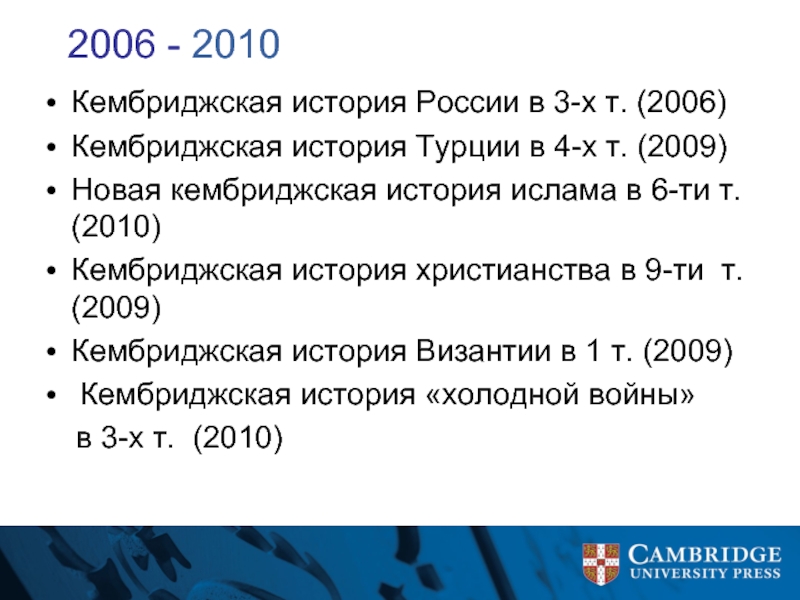 2006 - 2010

• Кембриджская история России в 3-х т. (2006)
• Кембриджская история Турции в 4-х т. (2009)
• Новая кембриджская история ислама в 6-ти т. (2010)
• Кембриджская история христианства в 9-ти т. (2009)
• Кембриджская история Византии в 1 т. (2009)
• Кембриджская история «холодной войны» в 3-х т. (2010)

CAMBRIDGE
UNIVERSITY PRESS